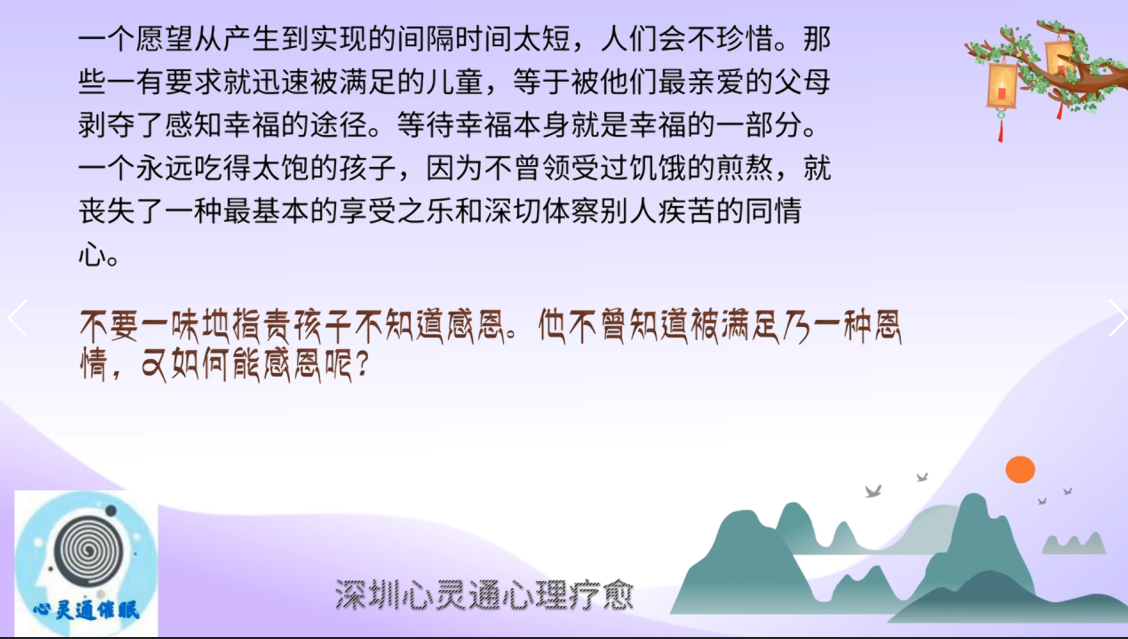 一个愿望从产生到实现的间隔时间太短，人们会不珍惜。那些一有要求就迅速被满足的儿童，等于被他们最亲爱的父母剥夺了感知幸福的途径。等待幸福本身就是幸福的一部分。一个永远吃得太饱的孩子，因为不曾领受过饥饿的煎熬，就丧失了一种最基本的享受之乐和深切体察别人疾苦的同情心。

不要一味地指责孩子不知道感恩。他不曾知道被满足乃一种恩情，又如何能感恩呢？

心灵通催眠

深圳心灵通心理疗愈